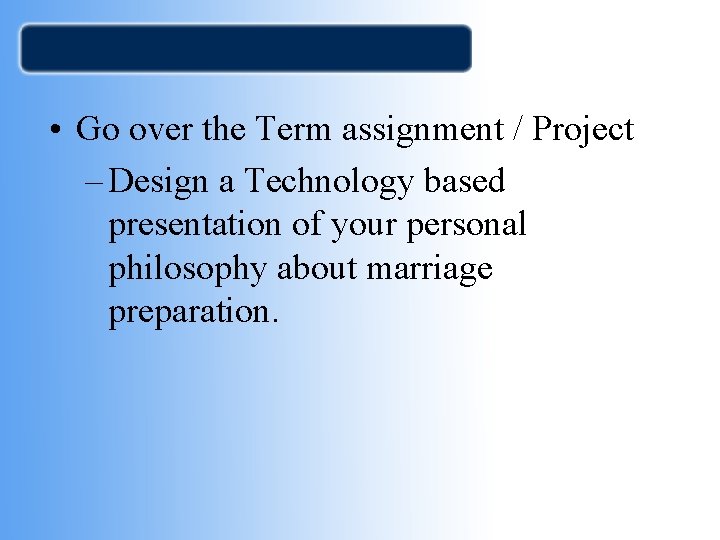 • Go over the Term assignment / Project

– Design a Technology based presentation of your personal philosophy about marriage preparation.